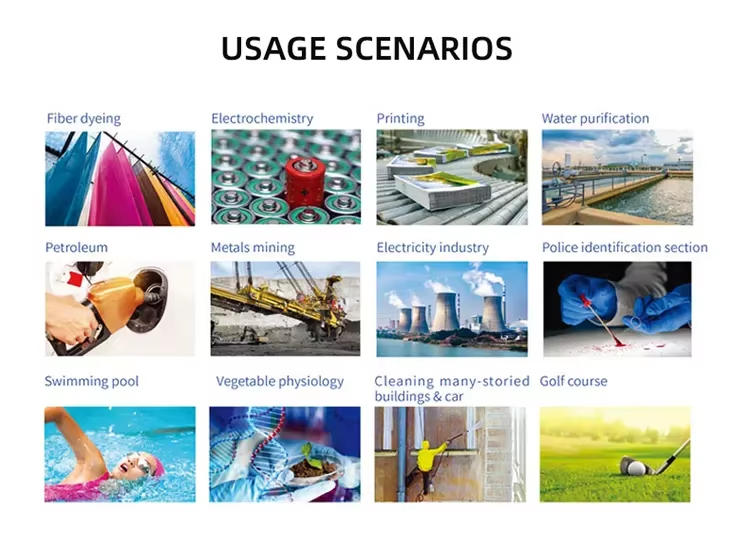 USAGE SCENARIOS

Fiber dyeing

Electrochemistry

Printing

Water purification

Petroleum

Metals mining

Electricity industry

Police identification section

Swimming pool

Vegetable physiology

Cleaning many-storied buildings & car

Golf course